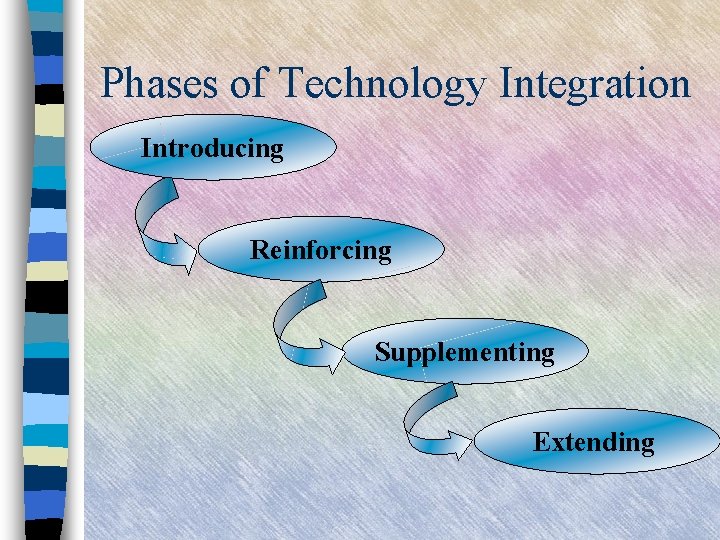 Phases of Technology Integration

Introducing

Reinforcing

Supplementing

Extending